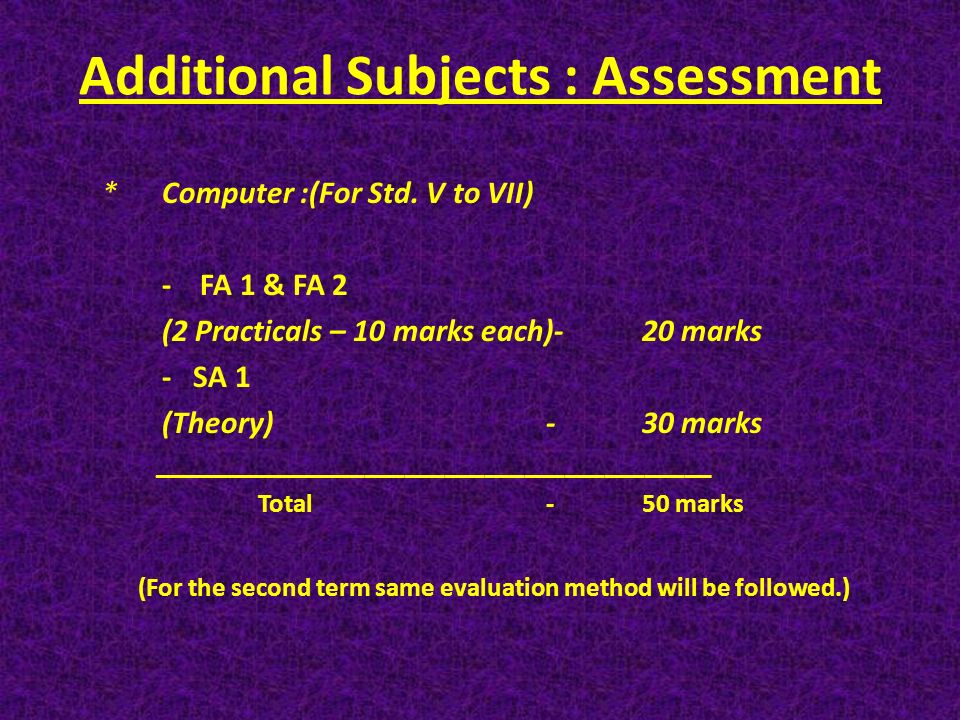 Additional Subjects : Assessment

* Computer :(For Std. V to VII)

- FA 1 & FA 2
(2 Practicals – 10 marks each)- 20 marks
- SA 1
(Theory) - 30 marks

Total - 50 marks

(For the second term same evaluation method will be followed.)